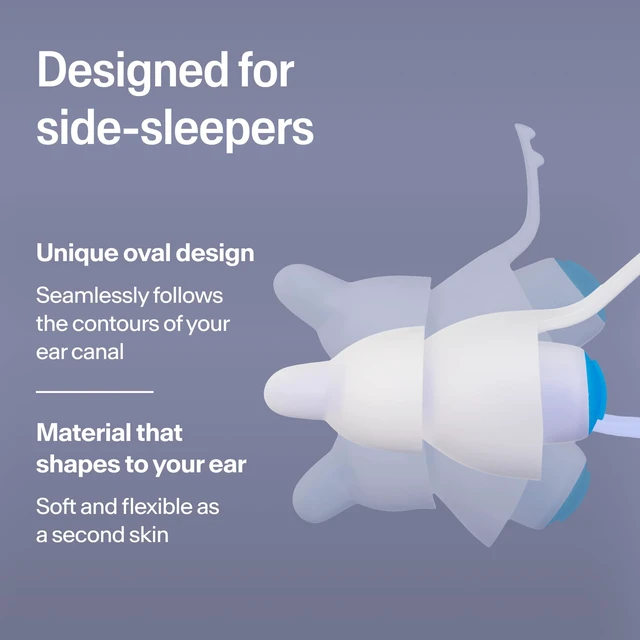 Designed for side-sleepers

Unique oval design

Seamlessly follows the contours of your ear canal

Material that shapes to your ear

Soft and flexible as a second skin